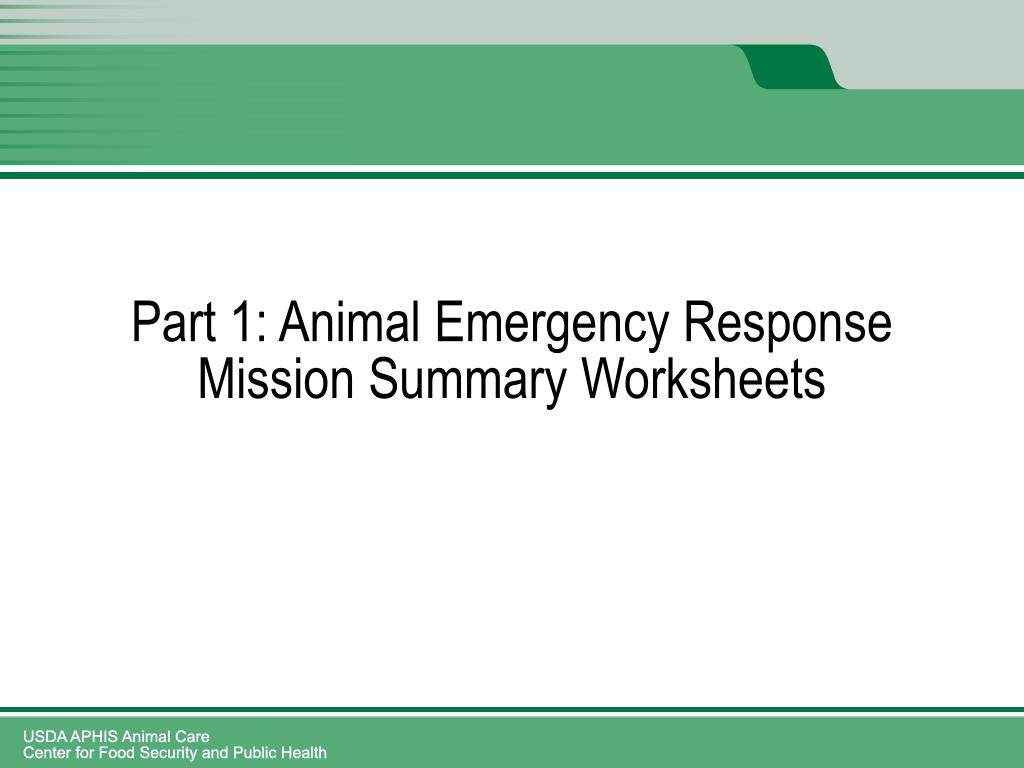 Part 1: Animal Emergency Response Mission Summary Worksheets

USDA APHIS Animal Care
Center for Food Security and Public Health